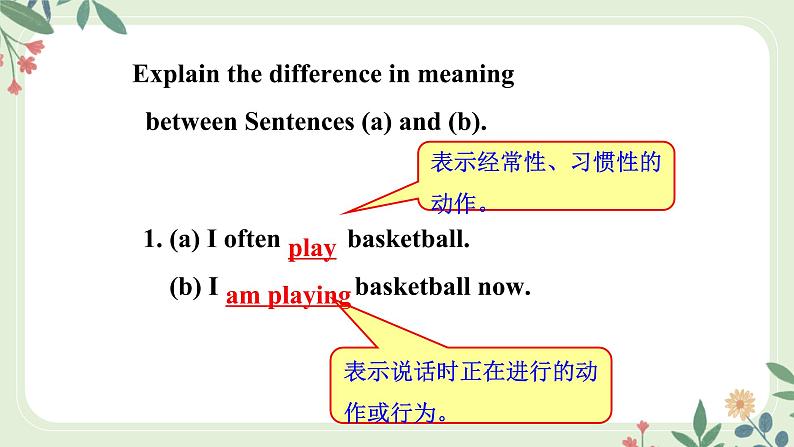 Explain the difference in meaning between Sentences (a) and (b).

表示经常性、习惯性的动作。

1. (a) I often play basketball.

(b) I am playing basketball now.

表示说话时正在进行的动作或行为。